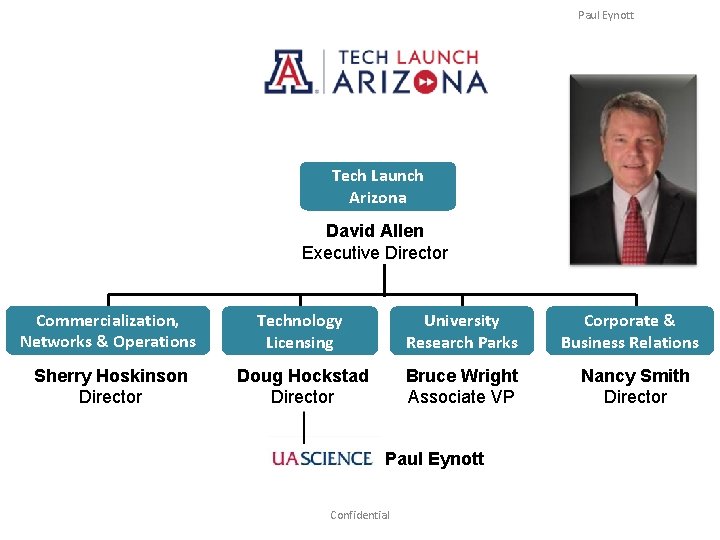 Paul Eynott

A TECH LAUNCH ARIZONA

Tech Launch Arizona

David Allen
Executive Director

Commercialization, Networks & Operations

Sherry Hoskinson
Director

Technology Licensing

Doug Hockstad
Director

University Research Parks

Bruce Wright
Associate VP

Corporate & Business Relations

Nancy Smith
Director

UASCIENCE Paul Eynott

Confidential